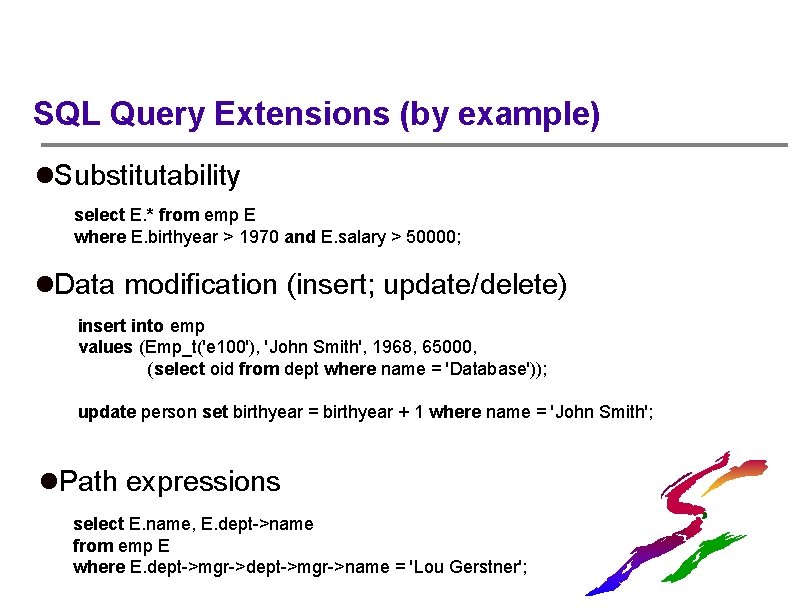 SQL Query Extensions (by example)

• Substitutability

select E.* from emp E
where E.birthyear > 1970 and E.salary > 50000;

• Data modification (insert; update/delete)

insert into emp
values (Emp_t('e100'), 'John Smith', 1968, 65000,
(select oid from dept where name = 'Database'));

update person set birthyear = birthyear + 1 where name = 'John Smith';

• Path expressions

select E.name, E.dept->name
from emp E
where E.dept->mgr->dept->mgr->name = 'Lou Gerstner';